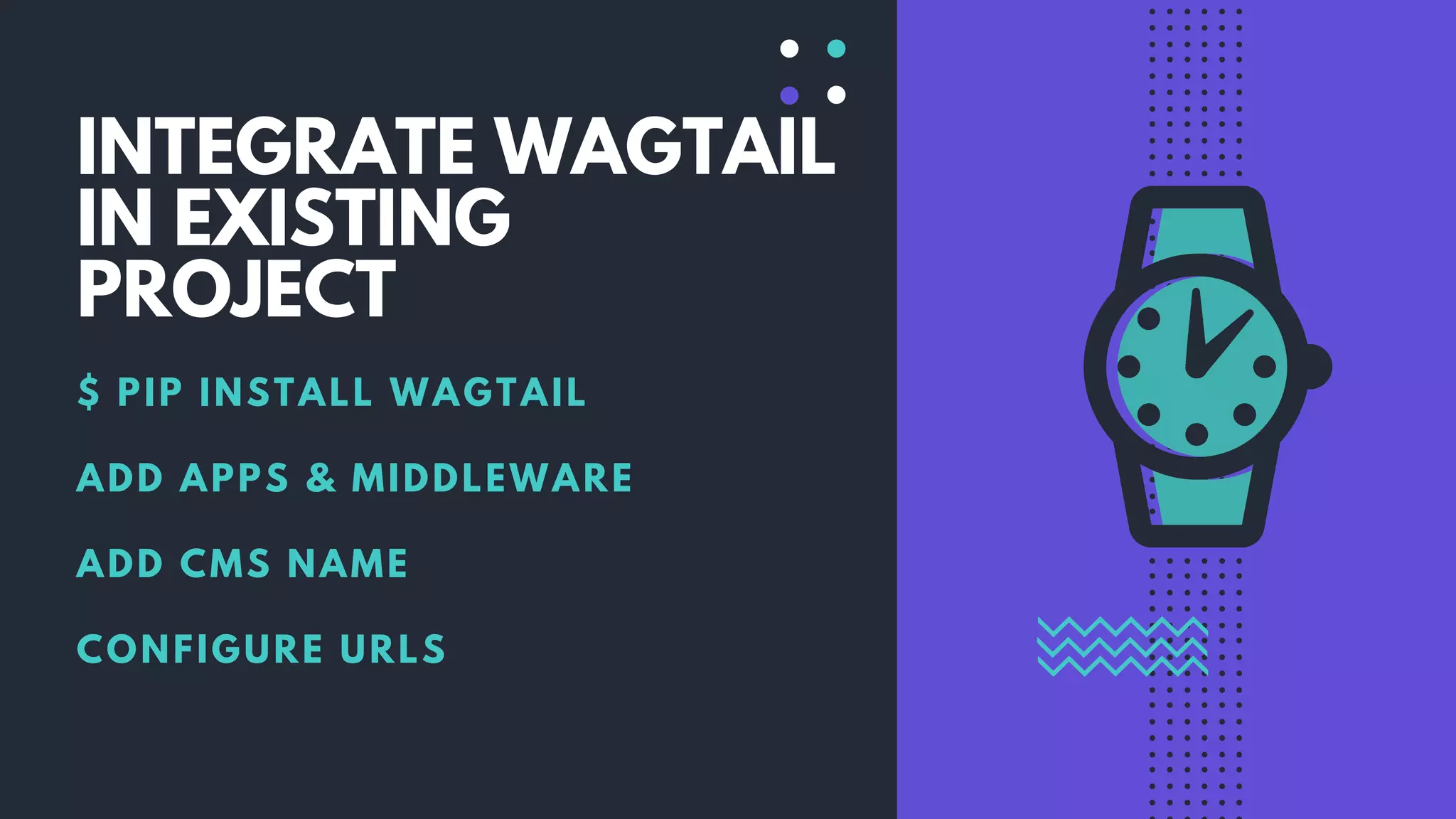 INTEGRATE WAGTAIL IN EXISTING PROJECT

$ PIP INSTALL WAGTAIL

ADD APPS & MIDDLEWARE

ADD CMS NAME

CONFIGURE URLS